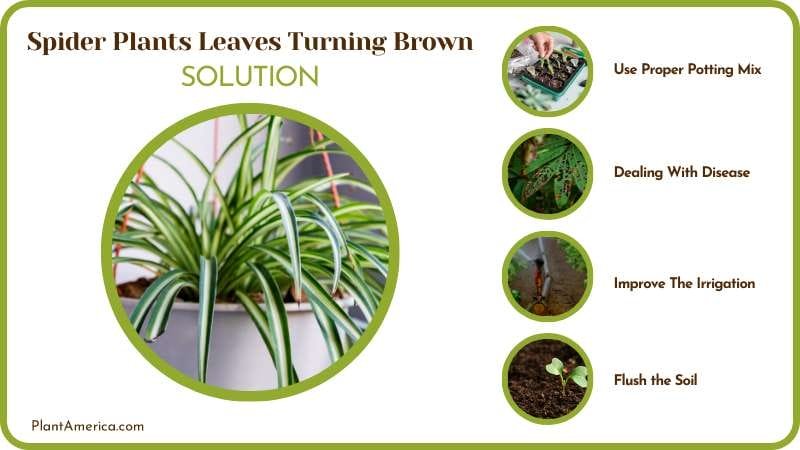 Spider Plants Leaves Turning Brown
SOLUTION

Use Proper Potting Mix

Dealing With Disease

Improve The Irrigation

Flush the Soil

PlantAmerica.com